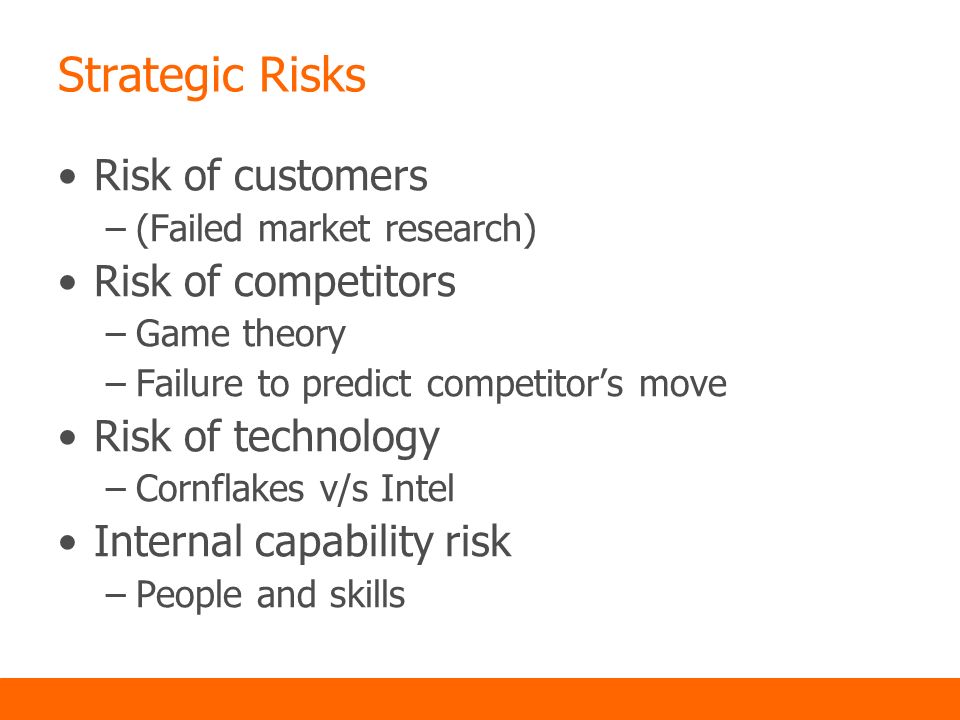 Strategic Risks

• Risk of customers
  – (Failed market research)
• Risk of competitors
  – Game theory
  – Failure to predict competitor's move
• Risk of technology
  – Cornflakes v/s Intel
• Internal capability risk
  – People and skills